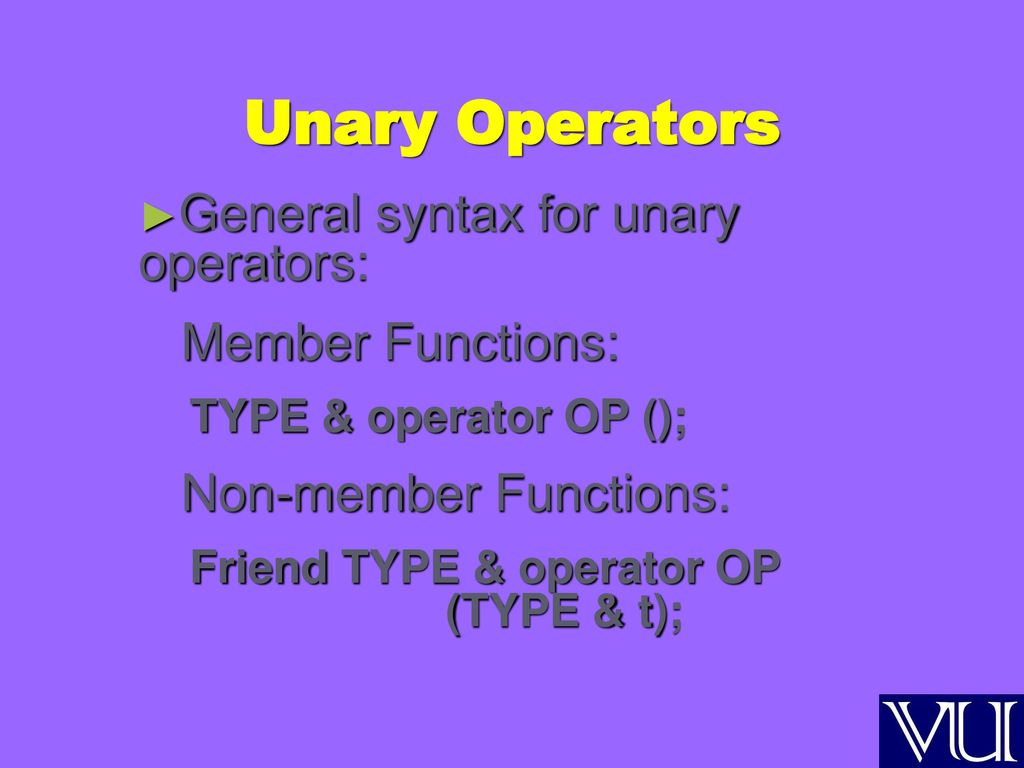 Unary Operators

►General syntax for unary operators:

Member Functions:

TYPE & operator OP ();

Non-member Functions:

Friend TYPE & operator OP (TYPE & t);

VU